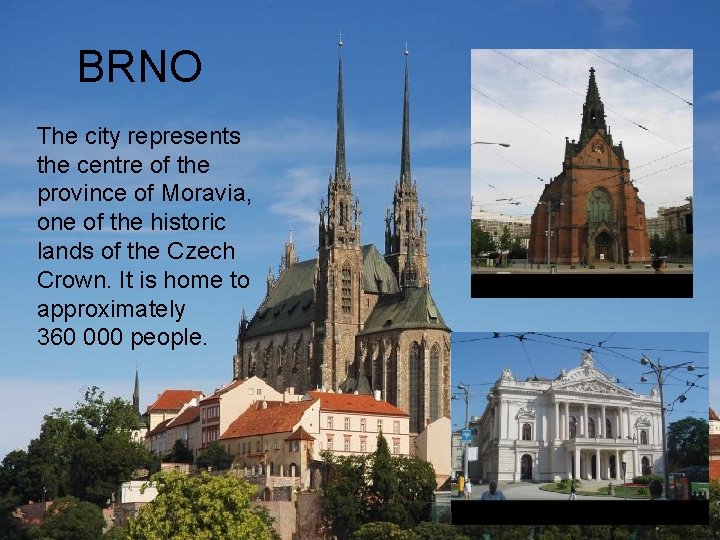 BRNO

The city represents the centre of the province of Moravia, one of the historic lands of the Czech Crown. It is home to approximately 360 000 people.